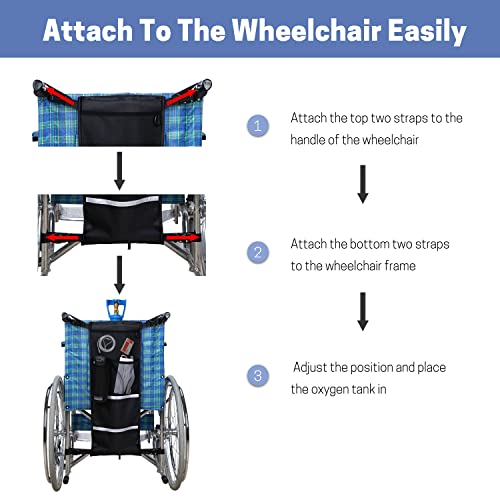 Attach To The Wheelchair Easily

1 Attach the top two straps to the handle of the wheelchair

2 Attach the bottom two straps to the wheelchair frame

3 Adjust the position and place the oxygen tank in